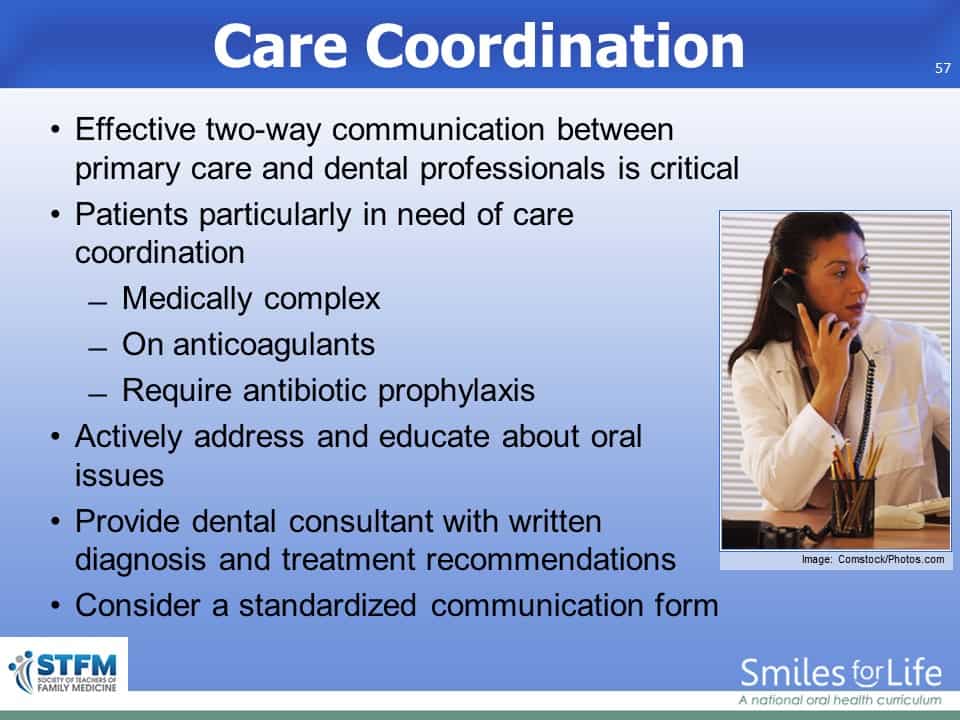 Care Coordination

57

• Effective two-way communication between primary care and dental professionals is critical
• Patients particularly in need of care coordination
– Medically complex
– On anticoagulants
– Require antibiotic prophylaxis
• Actively address and educate about oral issues
• Provide dental consultant with written diagnosis and treatment recommendations
• Consider a standardized communication form

Image: Comstock/Photos.com

STFM SOCIETY OF TEACHERS OF FAMILY MEDICINE

Smiles for Life
A national oral health curriculum